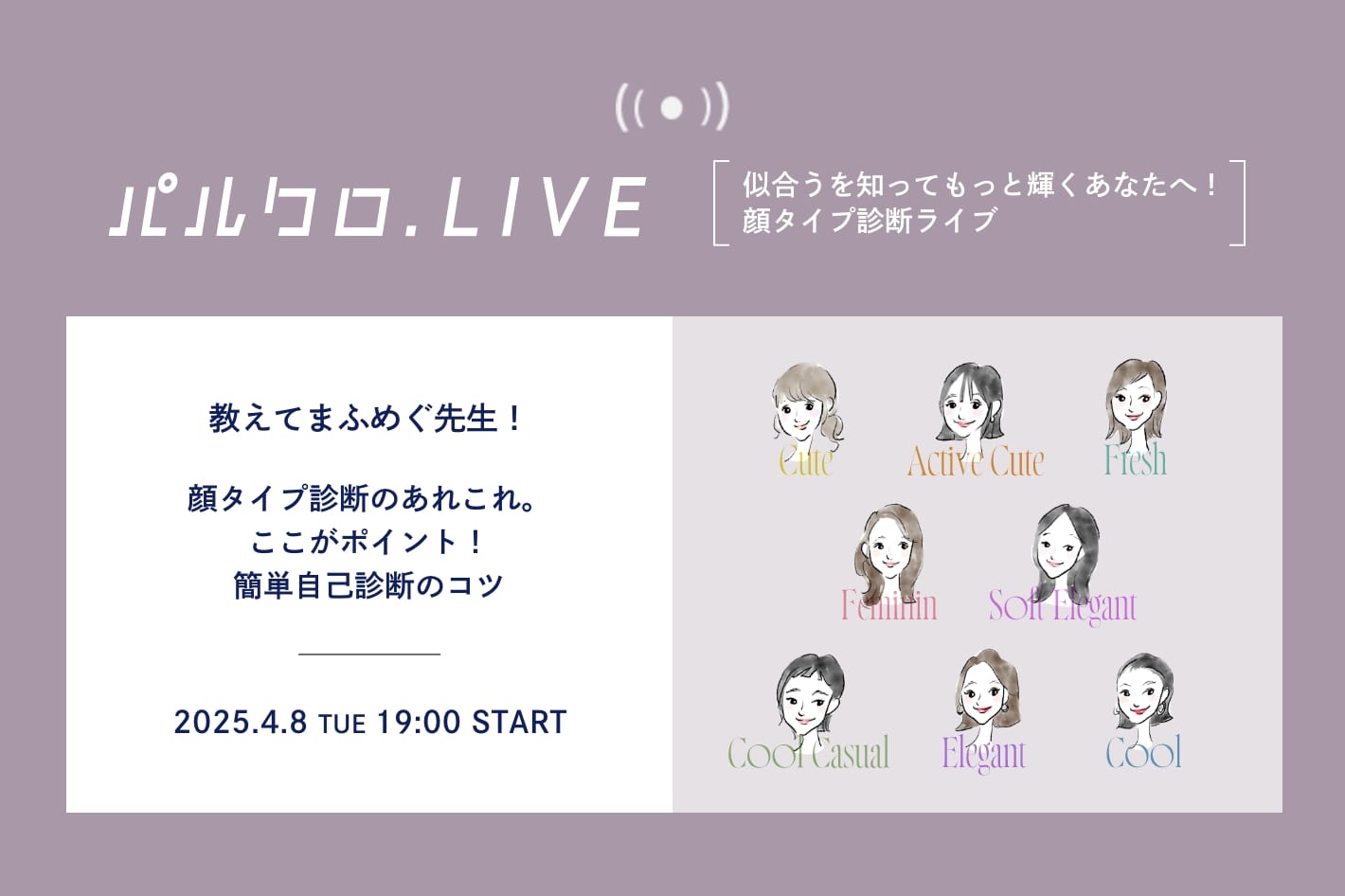 パルクロ.LIVE

似合うを知ってもっと輝くあなたへ！
顔タイプ診断ライブ

教えてまふめぐ先生！

顔タイプ診断のあれこれ。
ここがポイント！
簡単自己診断のコツ

2025.4.8 TUE 19:00 START

Cute
Active Cute
Fresh
Feminin
Soft Elegant
Cool Casual
Elegant
Cool